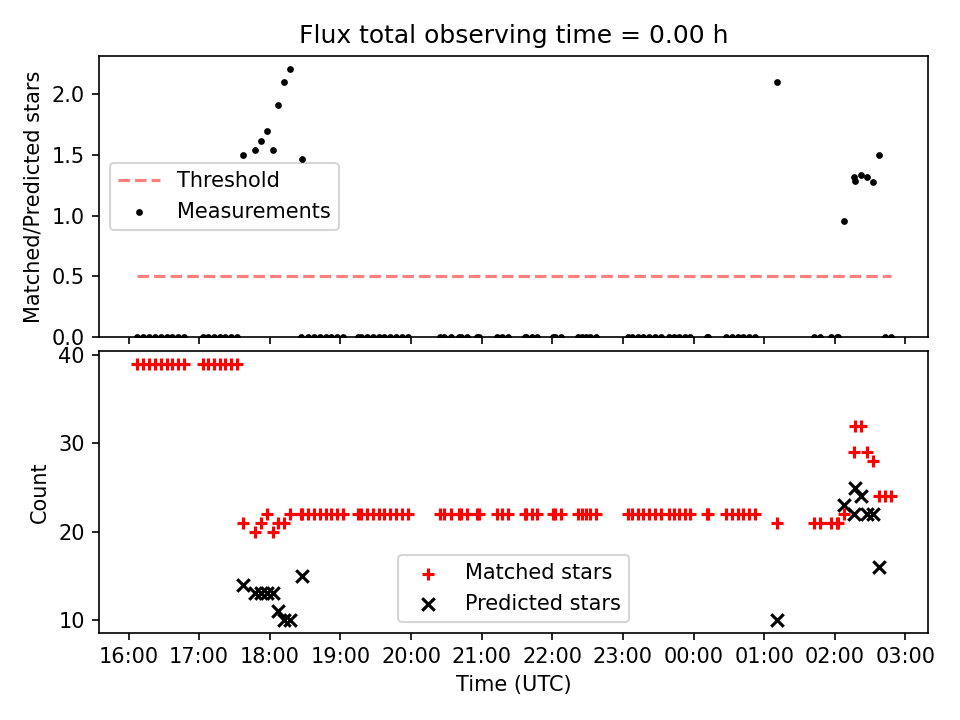 Flux total observing time = 0.00 h

Matched/Predicted stars

2.0
1.5
1.0
0.5
0.0

Threshold
Measurements

Count

40
30
20
10

Matched stars
Predicted stars

16:00 17:00 18:00 19:00 20:00 21:00 22:00 23:00 00:00 01:00 02:00 03:00

Time (UTC)